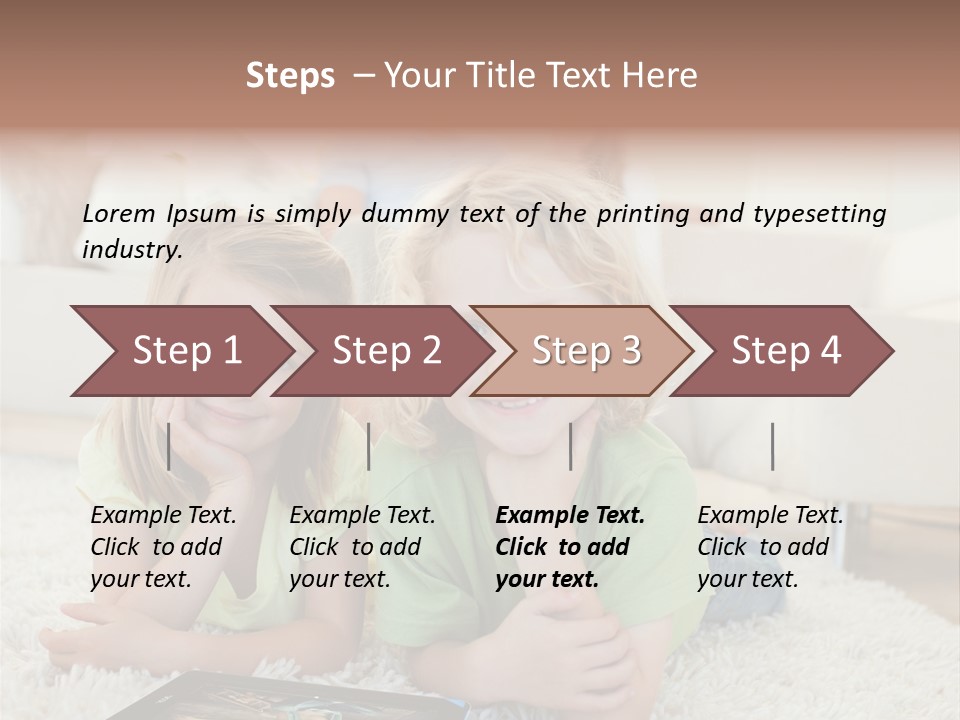 Steps – Your Title Text Here

Lorem Ipsum is simply dummy text of the printing and typesetting industry.

Step 1

Step 2

Step 3

Step 4

Example Text. Click to add your text.

Example Text. Click to add your text.

Example Text. Click to add your text.

Example Text. Click to add your text.